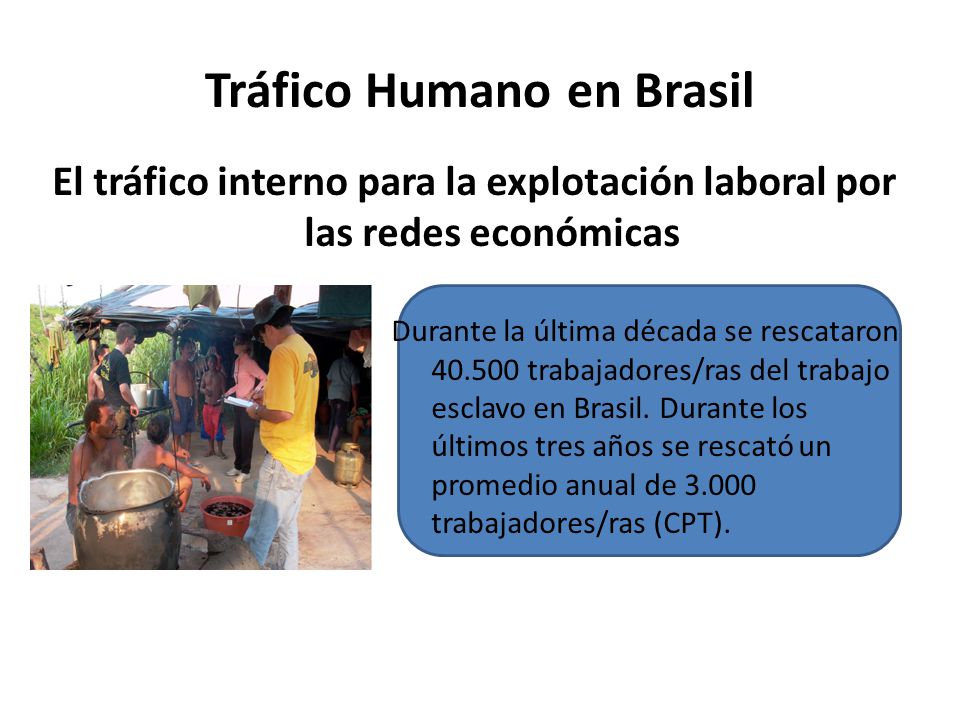 Tráfico Humano en Brasil

El tráfico interno para la explotación laboral por las redes económicas

Durante la última década se rescataron 40.500 trabajadores/ras del trabajo esclavo en Brasil. Durante los últimos tres años se rescató un promedio anual de 3.000 trabajadores/ras (CPT).